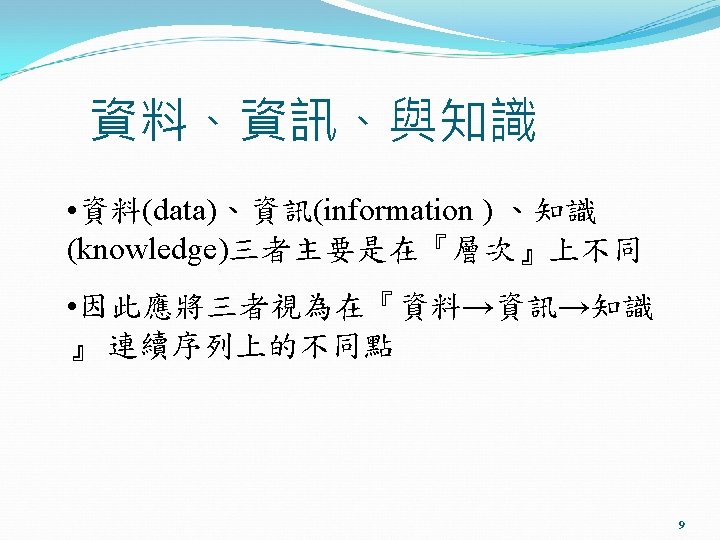 資料、資訊、與知識

•資料(data)、資訊(information ) 、知識(knowledge)三者主要是在『層次』上不同

•因此應將三者視為在『資料→資訊→知識』 連續序列上的不同點

9